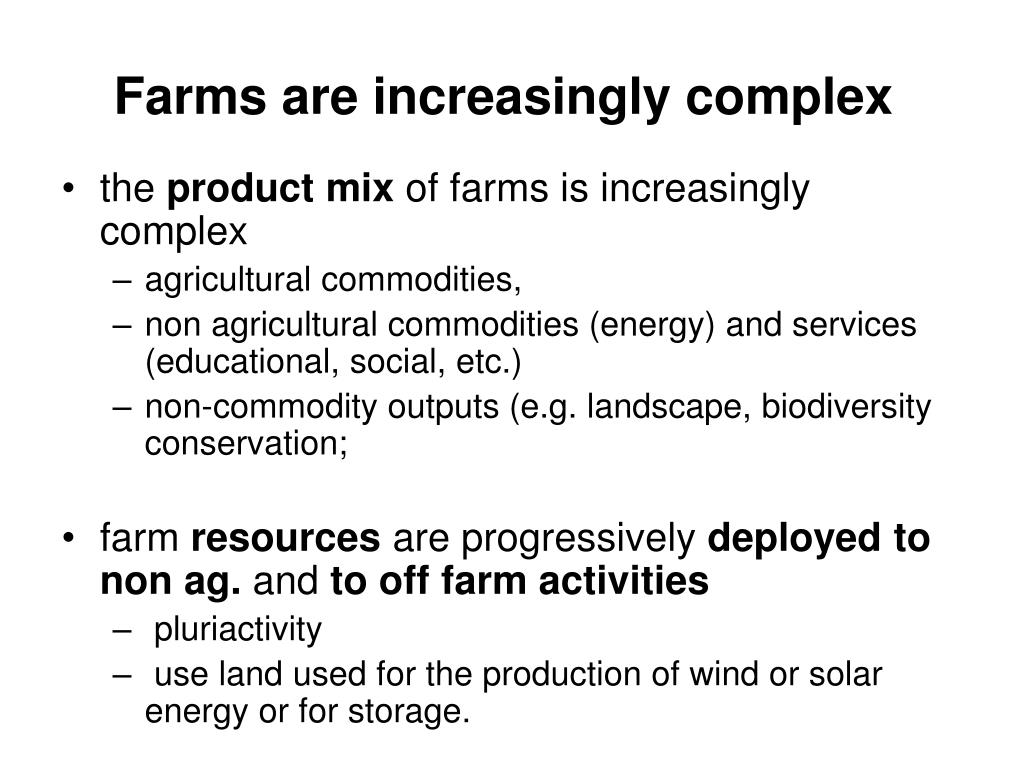 Farms are increasingly complex

• the product mix of farms is increasingly complex
– agricultural commodities,
– non agricultural commodities (energy) and services (educational, social, etc.)
– non-commodity outputs (e.g. landscape, biodiversity conservation;

• farm resources are progressively deployed to non ag. and to off farm activities
– pluriactivity
– use land used for the production of wind or solar energy or for storage.